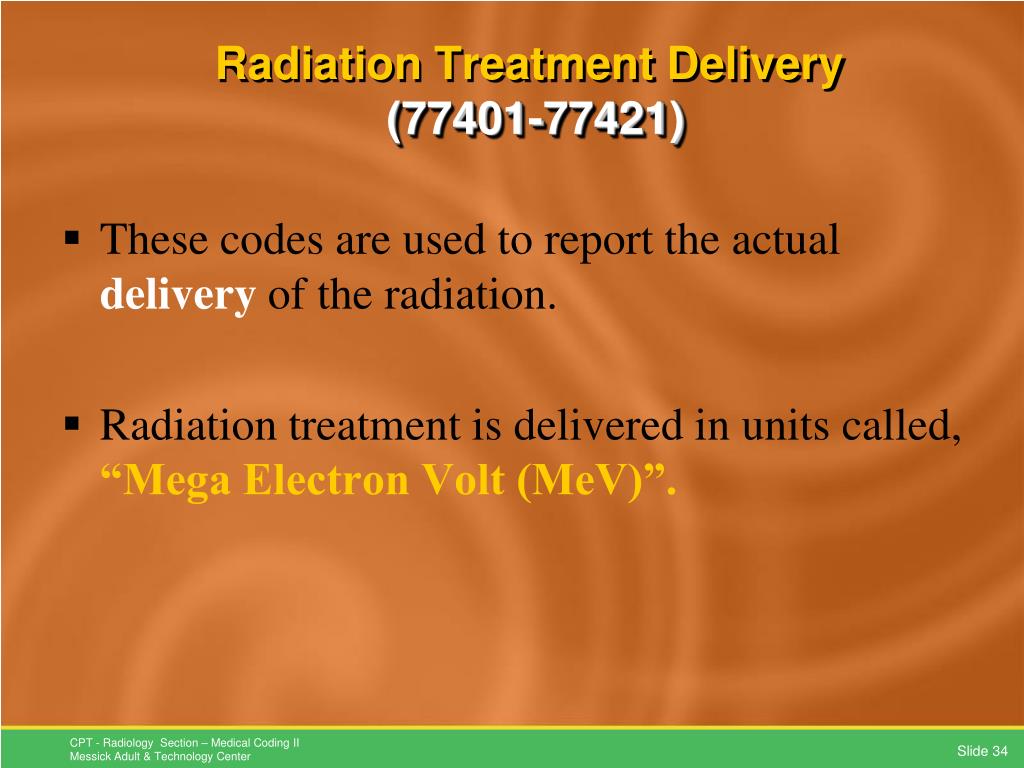 Radiation Treatment Delivery
(77401-77421)

▪ These codes are used to report the actual **delivery** of the radiation.

▪ Radiation treatment is delivered in units called, **“Mega Electron Volt (MeV)”.**

CPT - Radiology Section – Medical Coding II
Messick Adult & Technology Center

Slide 34